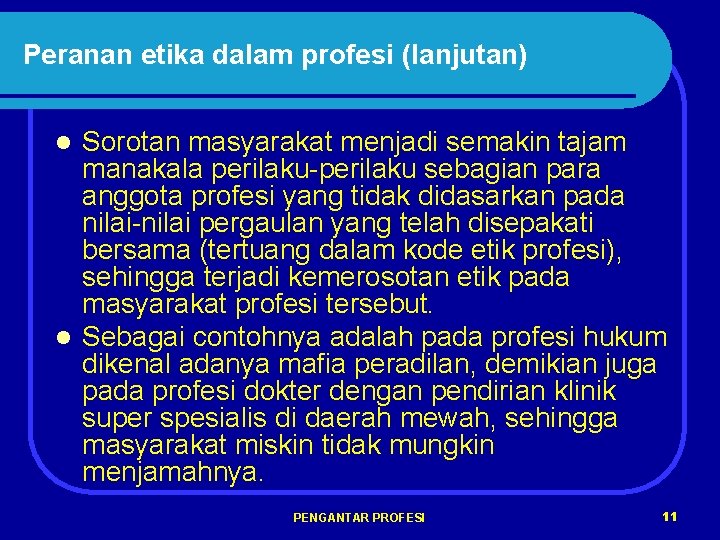 Peranan etika dalam profesi (lanjutan)

- Sorotan masyarakat menjadi semakin tajam manakala perilaku-perilaku sebagian para anggota profesi yang tidak didasarkan pada nilai-nilai pergaulan yang telah disepakati bersama (tertuang dalam kode etik profesi), sehingga terjadi kemerosotan etik pada masyarakat profesi tersebut.
- Sebagai contohnya adalah pada profesi hukum dikenal adanya mafia peradilan, demikian juga pada profesi dokter dengan pendirian klinik super spesialis di daerah mewah, sehingga masyarakat miskin tidak mungkin menjamahnya.

PENGANTAR PROFESI

11